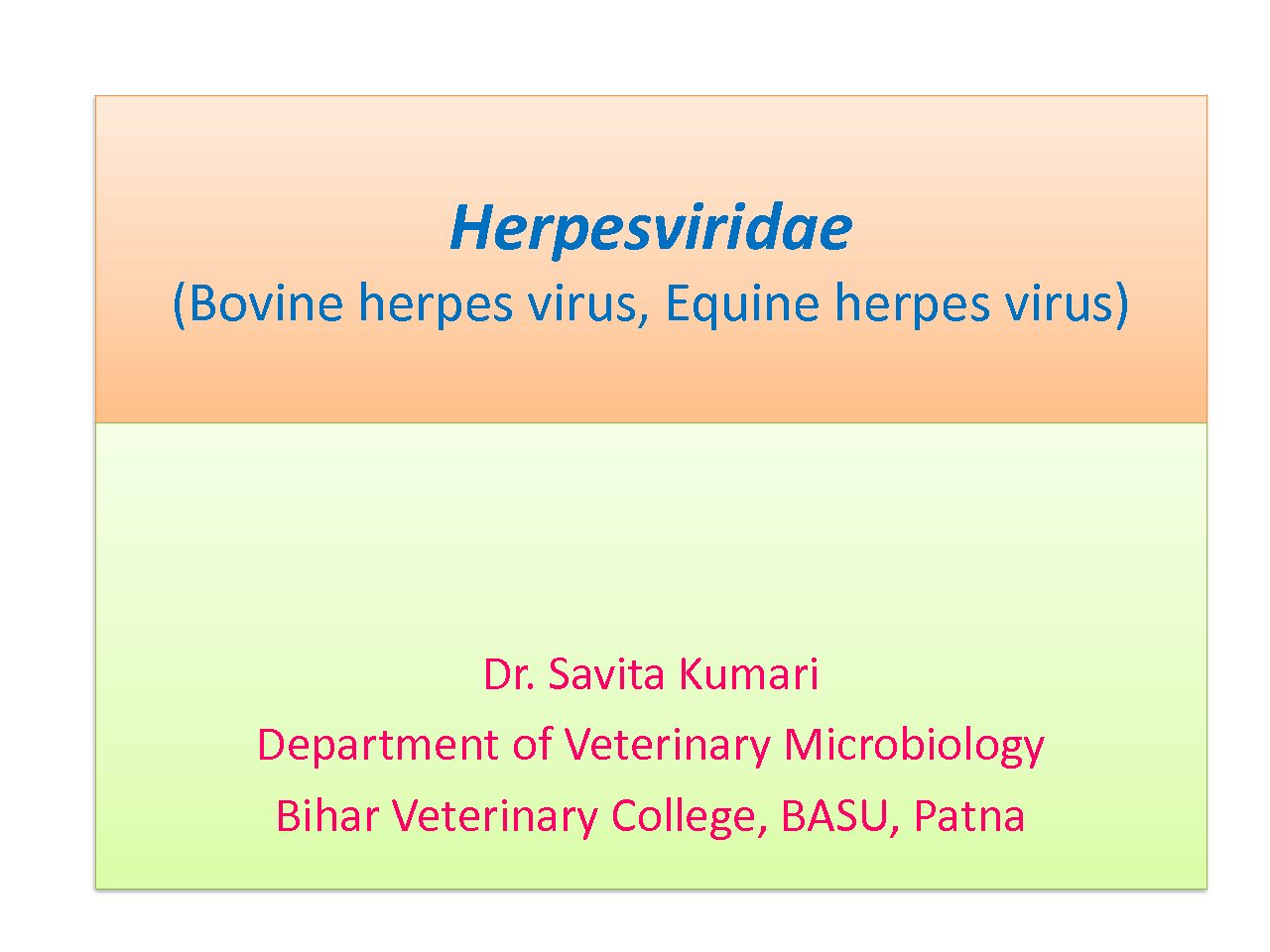 Herpesviridae
(Bovine herpes virus, Equine herpes virus)

Dr. Savita Kumari
Department of Veterinary Microbiology
Bihar Veterinary College, BASU, Patna